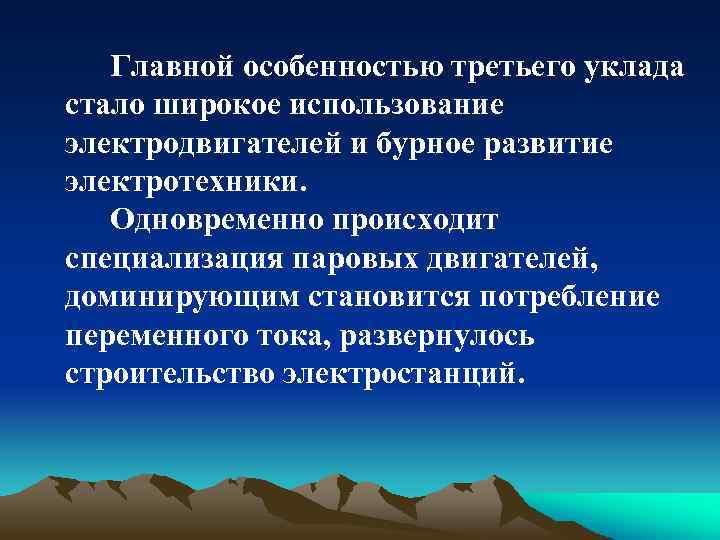 Главной особенностью третьего уклада стало широкое использование электродвигателей и бурное развитие электротехники.

Одновременно происходит специализация паровых двигателей, доминирующим становится потребление переменного тока, развернулось строительство электростанций.